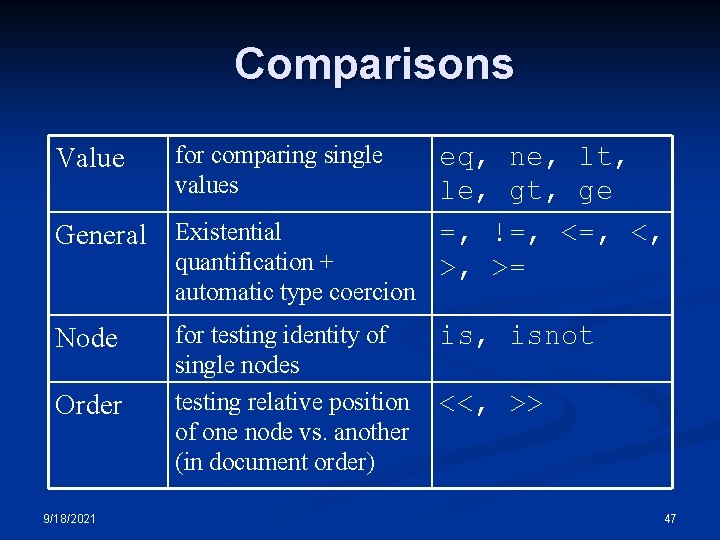 Comparisons

| Value | for comparing single values | eq, ne, lt, le, gt, ge |
|---|---|---|
| General | Existential quantification + automatic type coercion | =, !=, <=, <, >, >= |
| Node | for testing identity of single nodes | is, isnot |
| Order | testing relative position of one node vs. another (in document order) | <<, >> |

9/18/2021

47